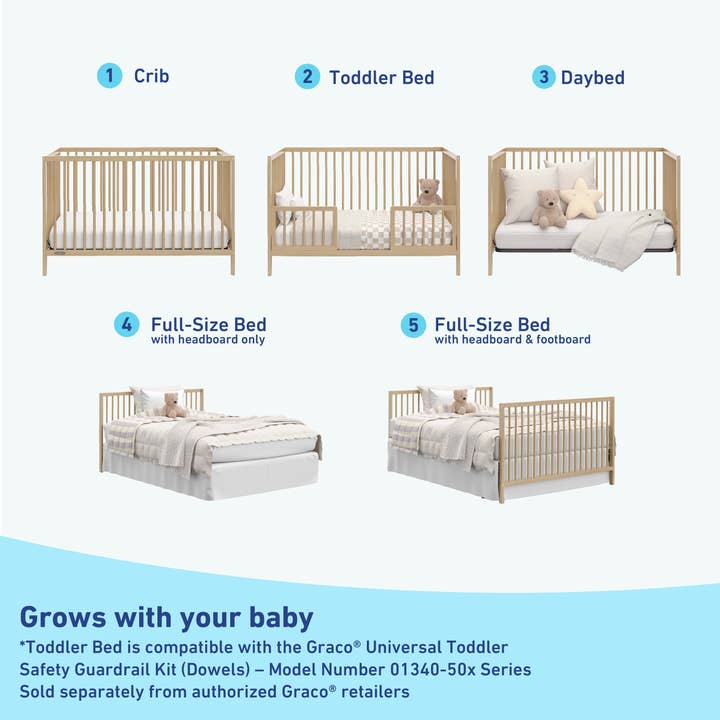 1 Crib

2 Toddler Bed

3 Daybed

4 Full-Size Bed
with headboard only

5 Full-Size Bed
with headboard & footboard

Grows with your baby

*Toddler Bed is compatible with the Graco® Universal Toddler Safety Guardrail Kit (Dowels) – Model Number 01340-50x Series Sold separately from authorized Graco® retailers